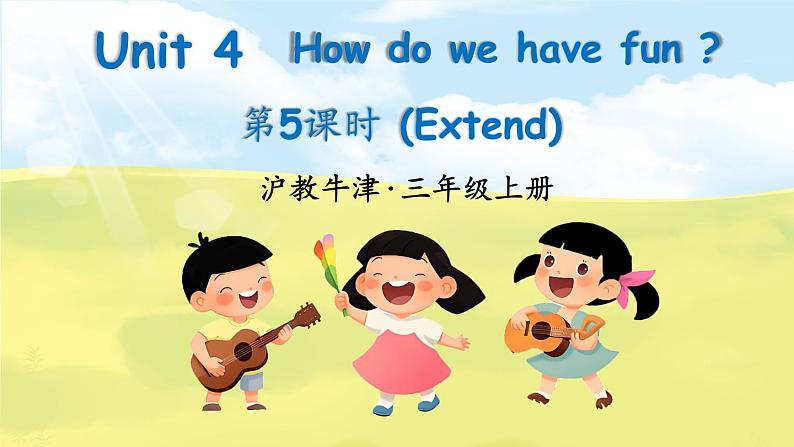 Unit 4 How do we have fun ?

第5课时 (Extend)

沪教牛津·三年级上册